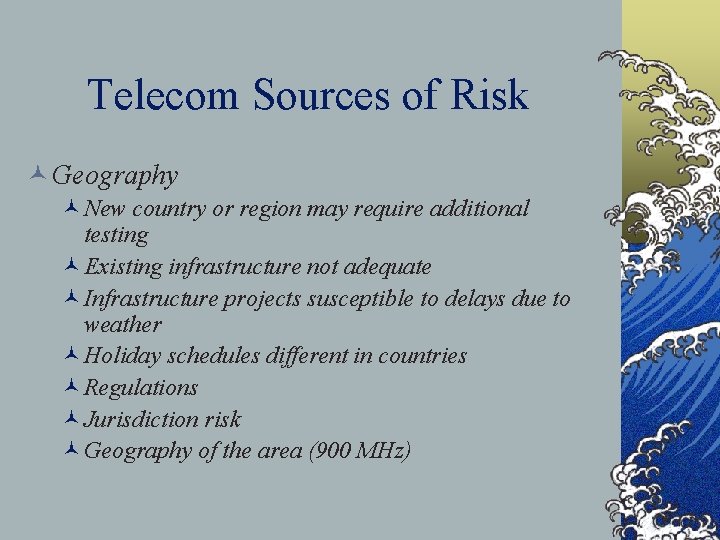 Telecom Sources of Risk

Geography

New country or region may require additional testing

Existing infrastructure not adequate

Infrastructure projects susceptible to delays due to weather

Holiday schedules different in countries

Regulations

Jurisdiction risk

Geography of the area (900 MHz)